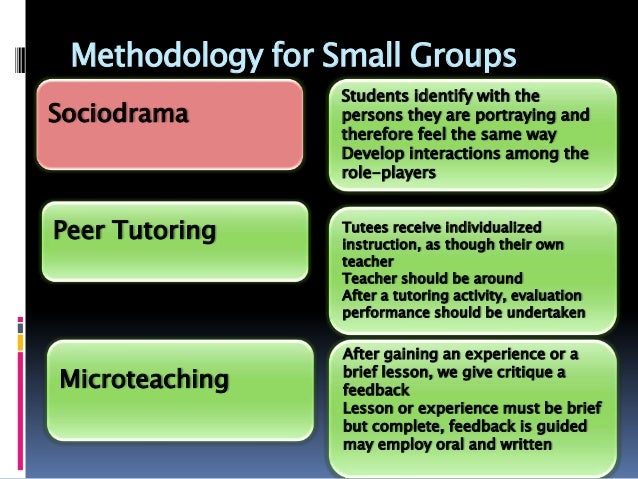 Methodology for Small Groups

Sociodrama

Students identify with the persons they are portraying and therefore feel the same way
Develop interactions among the role-players

Peer Tutoring

Tutees receive individualized instruction, as though their own teacher
Teacher should be around
After a tutoring activity, evaluation performance should be undertaken

Microteaching

After gaining an experience or a brief lesson, we give critique a feedback
Lesson or experience must be brief but complete, feedback is guided may employ oral and written